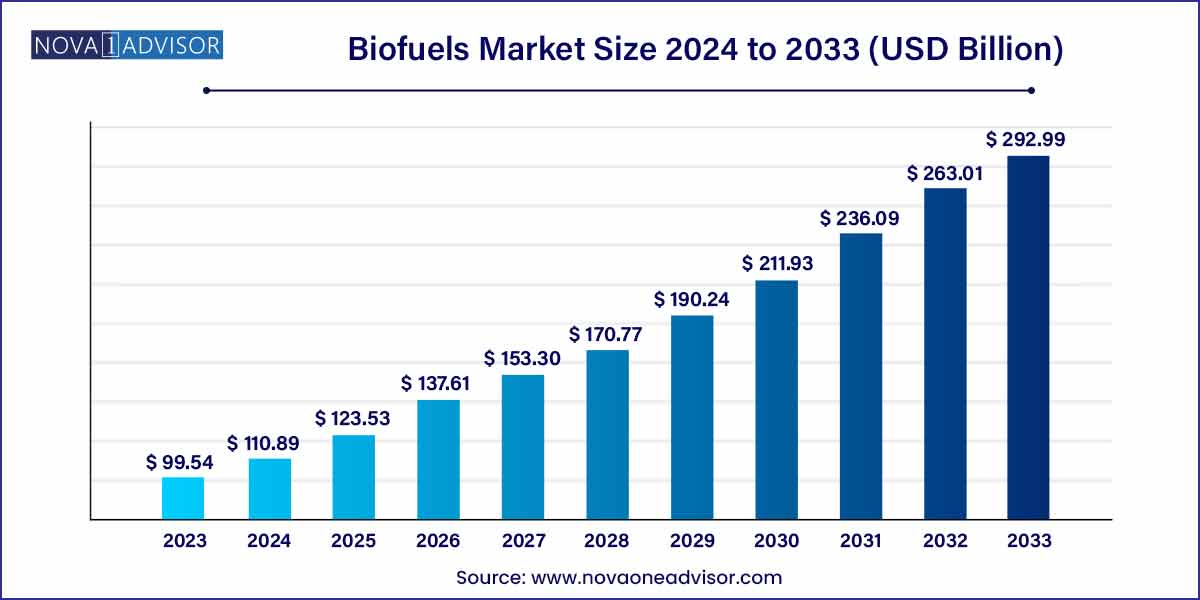 NOVA 1 ADVISOR

Biofuels Market Size 2024 to 2033 (USD Billion)

$ 99.54
$ 110.89
$ 123.53
$ 137.61
$ 153.30
$ 170.77
$ 190.24
$ 211.93
$ 236.09
$ 263.01
$ 292.99

2023 2024 2025 2026 2027 2028 2029 2030 2031 2032 2033

Source: www.novaoneadvisor.com